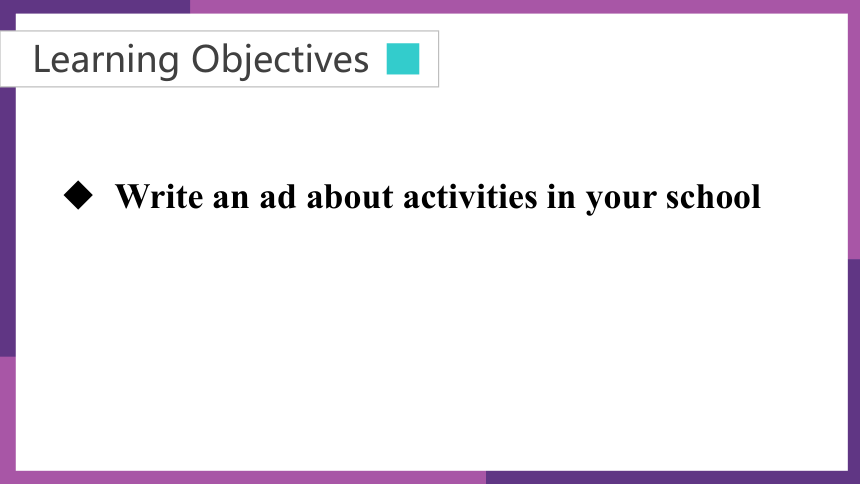 Learning Objectives

◆ Write an ad about activities in your school